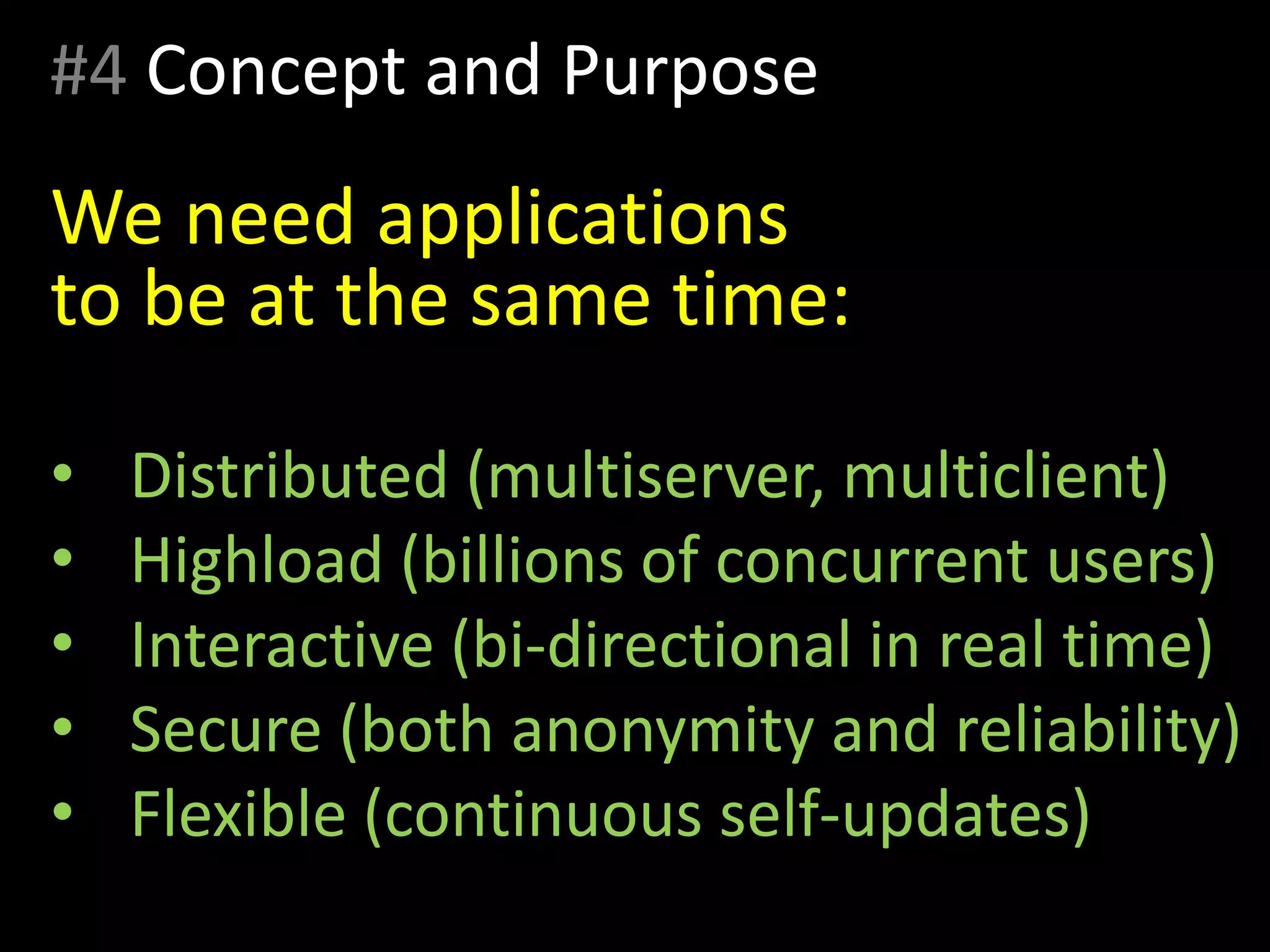 #4 Concept and Purpose

We need applications
to be at the same time:

• Distributed (multiserver, multiclient)
• Highload (billions of concurrent users)
• Interactive (bi-directional in real time)
• Secure (both anonymity and reliability)
• Flexible (continuous self-updates)